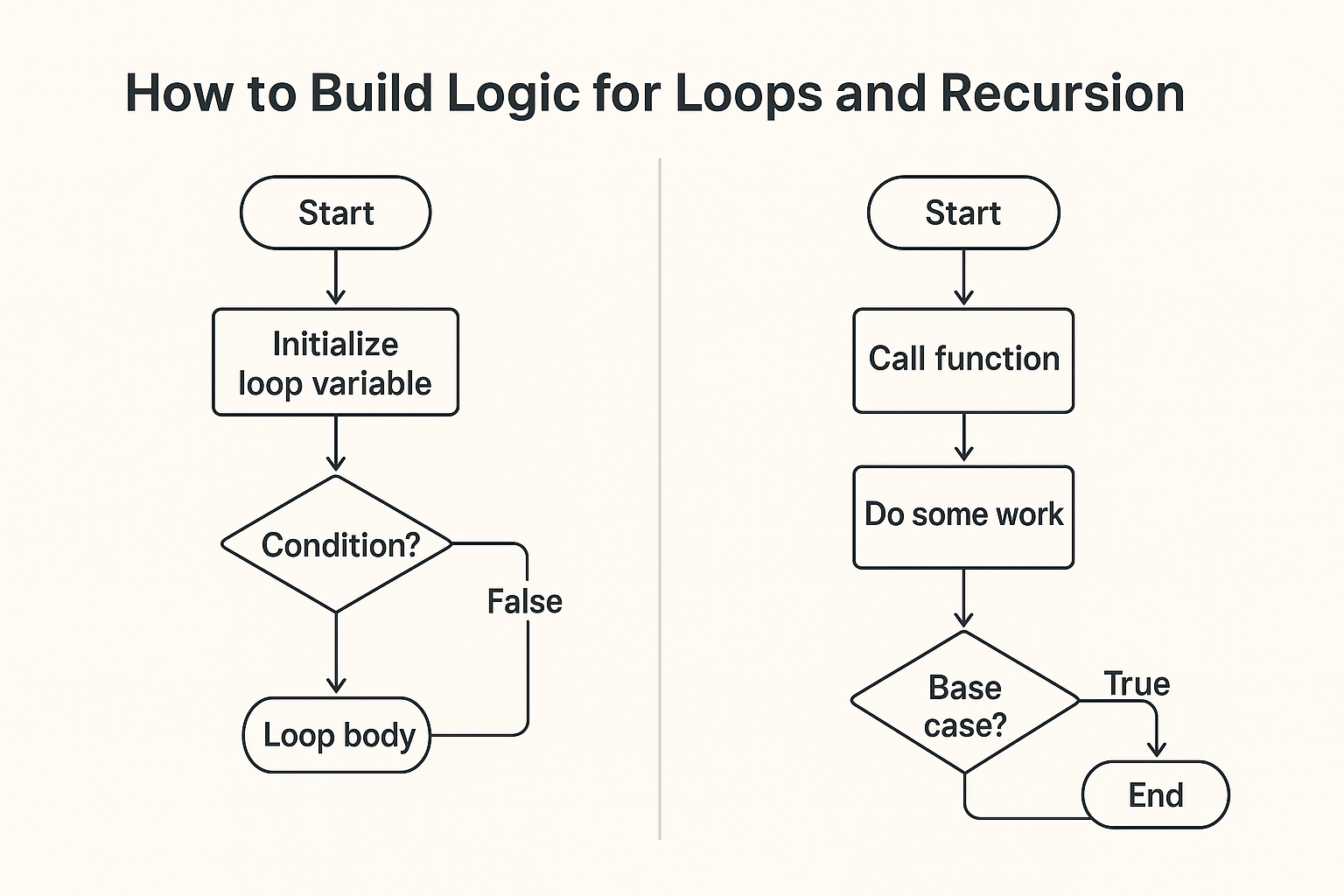 How to Build Logic for Loops and Recursion

Start

Initialize loop variable

Condition?

False

Loop body

Start

Call function

Do some work

Base case?

True

End